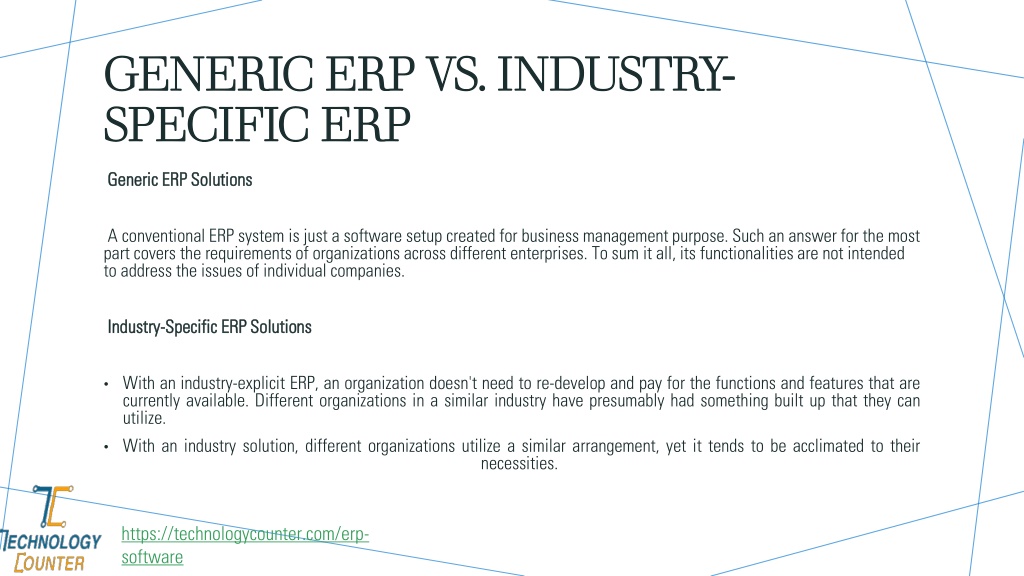 GENERIC ERP VS. INDUSTRY-SPECIFIC ERP

Generic ERP Solutions

A conventional ERP system is just a software setup created for business management purpose. Such an answer for the most part covers the requirements of organizations across different enterprises. To sum it all, its functionalities are not intended to address the issues of individual companies.

Industry-Specific ERP Solutions

• With an industry-explicit ERP, an organization doesn't need to re-develop and pay for the functions and features that are currently available. Different organizations in a similar industry have presumably had something built up that they can utilize.

• With an industry solution, different organizations utilize a similar arrangement, yet it tends to be acclimated to their necessities.

TECHNOLOGY COUNTER

https://technologycounter.com/erp-software